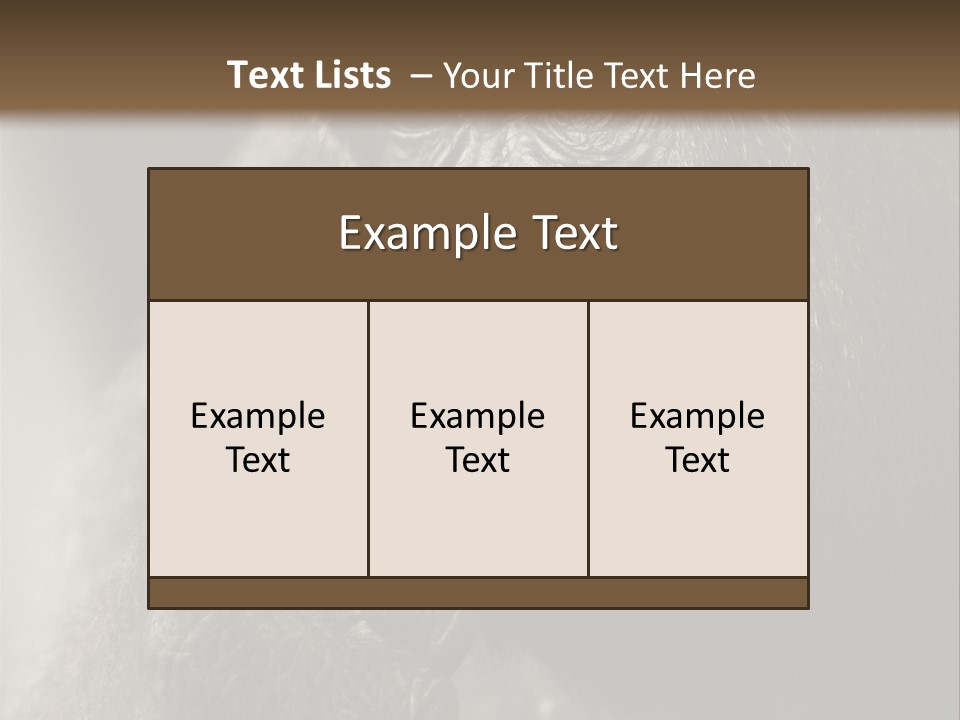 Text Lists – Your Title Text Here

Example Text

Example Text

Example Text

Example Text